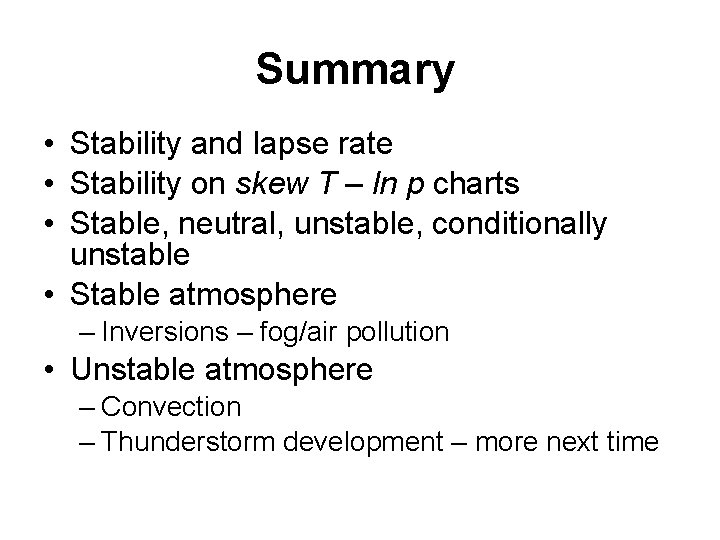 Summary

• Stability and lapse rate
• Stability on skew T – ln p charts
• Stable, neutral, unstable, conditionally unstable
• Stable atmosphere
  – Inversions – fog/air pollution
• Unstable atmosphere
  – Convection
  – Thunderstorm development – more next time